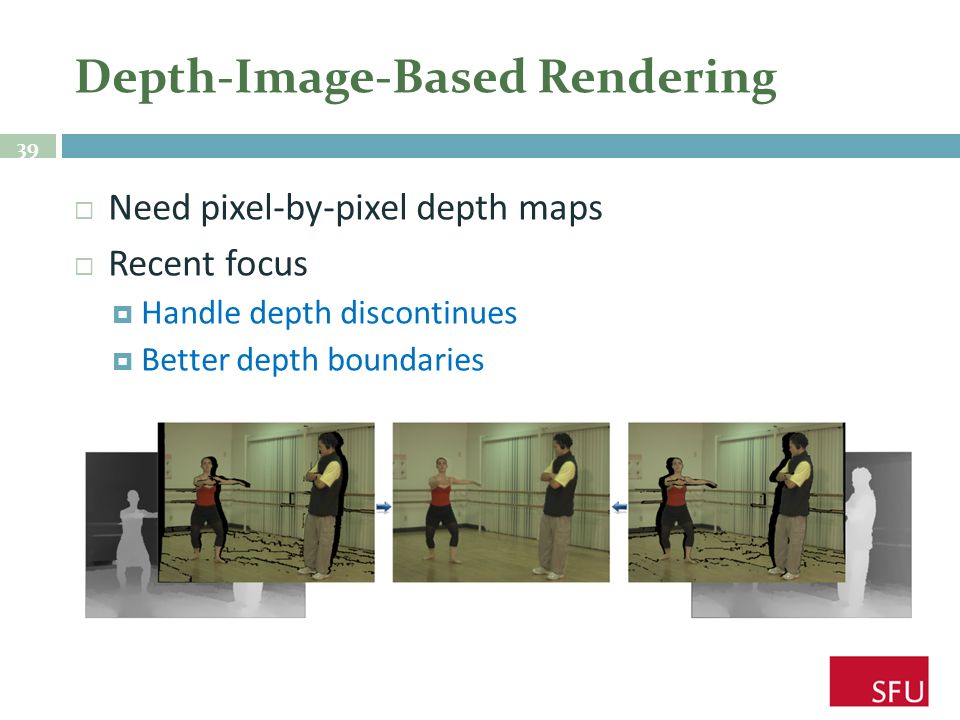 Depth-Image-Based Rendering

39

Need pixel-by-pixel depth maps

Recent focus

Handle depth discontinues

Better depth boundaries

SFU